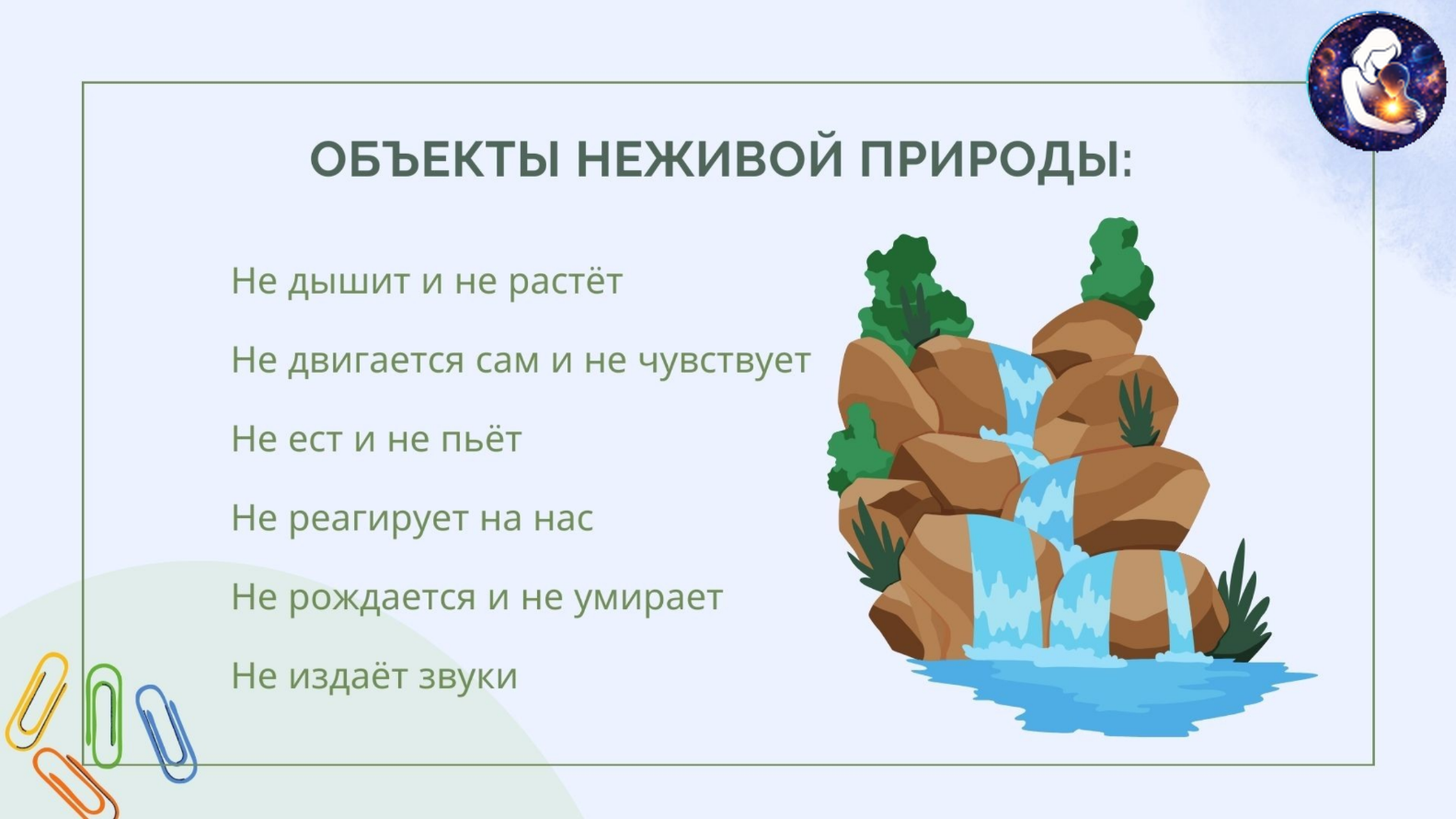 ОБЪЕКТЫ НЕЖИВОЙ ПРИРОДЫ:

Не дышит и не растёт

Не двигается сам и не чувствует

Не ест и не пьёт

Не реагирует на нас

Не рождается и не умирает

Не издаёт звуки